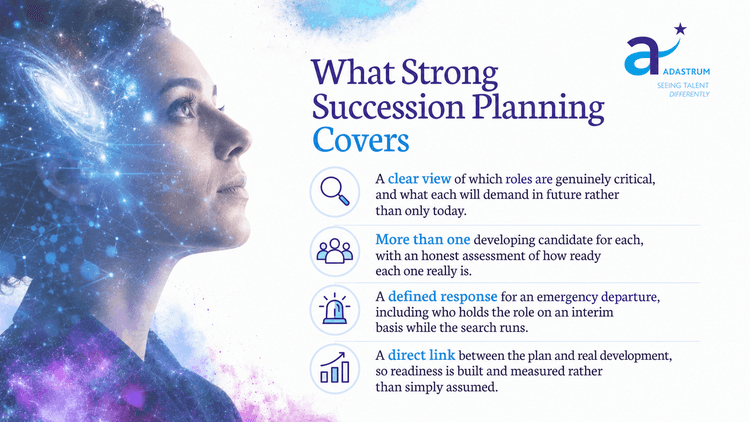 ADASTRUM
SEEING TALENT DIFFERENTLY

What Strong Succession Planning Covers

A clear view of which roles are genuinely critical, and what each will demand in future rather than only today.

More than one developing candidate for each, with an honest assessment of how ready each one really is.

A defined response for an emergency departure, including who holds the role on an interim basis while the search runs.

A direct link between the plan and real development, so readiness is built and measured rather than simply assumed.